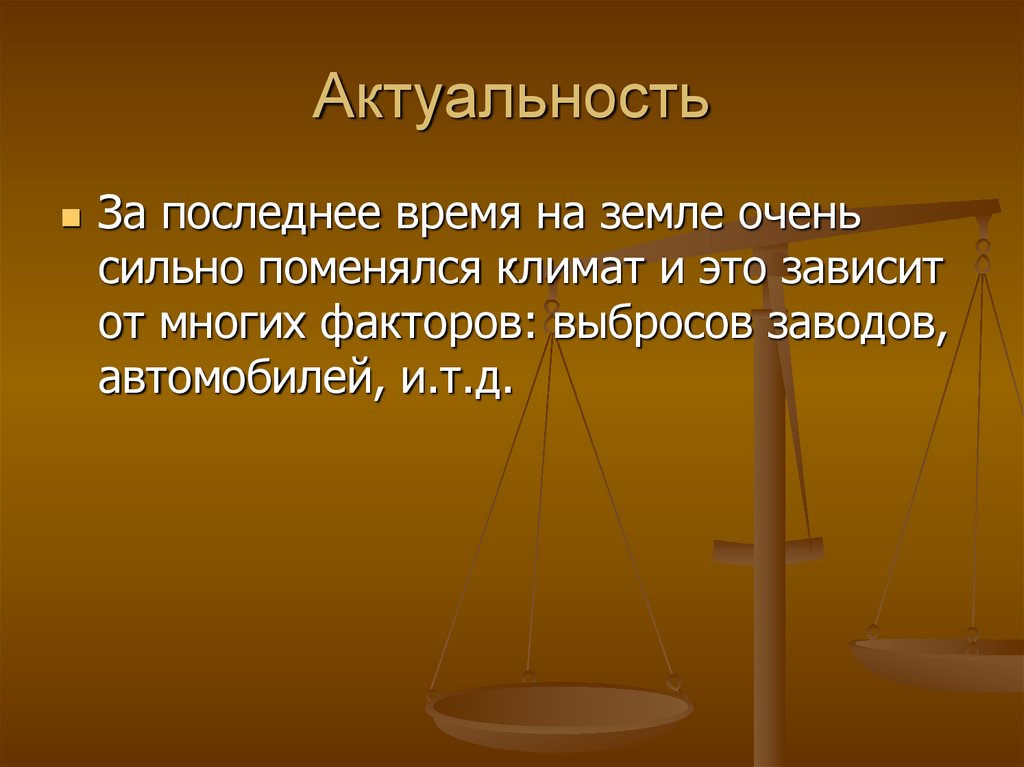 Актуальность

За последнее время на земле очень сильно поменялся климат и это зависит от многих факторов: выбросов заводов, автомобилей, и.т.д.